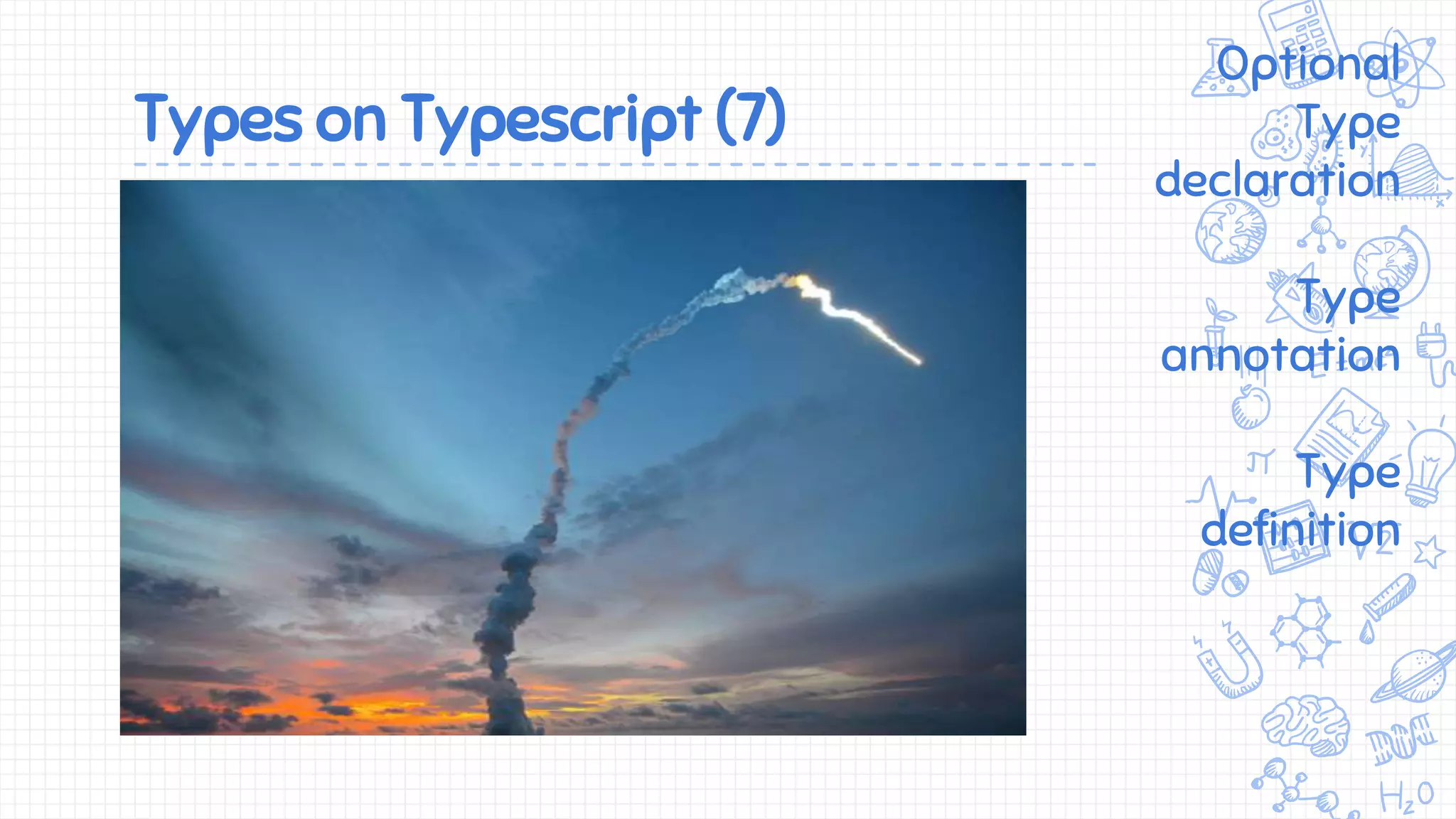 Types on Typescript (7)

Optional Type declaration

Type annotation

Type definition

$H_2O$